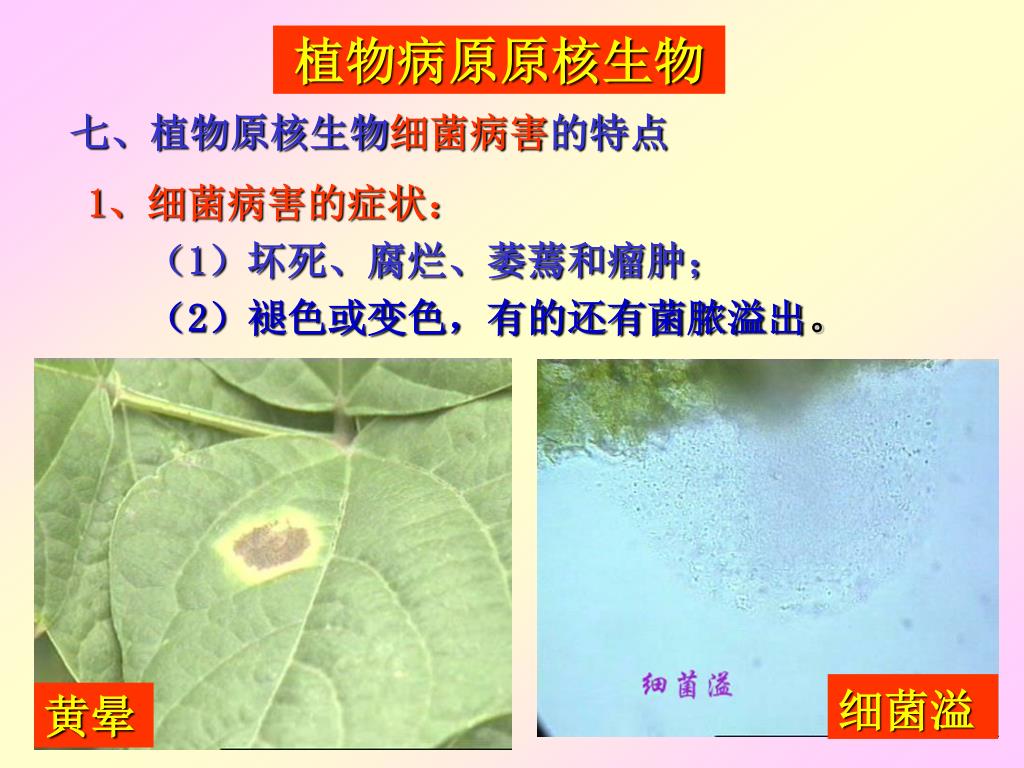 植物病原原核生物

七、植物原核生物细菌病害的特点

1、细菌病害的症状：

（1）坏死、腐烂、萎蔫和瘤肿；

（2）褪色或变色，有的还有菌脓溢出。

黄晕

细菌溢

细菌溢